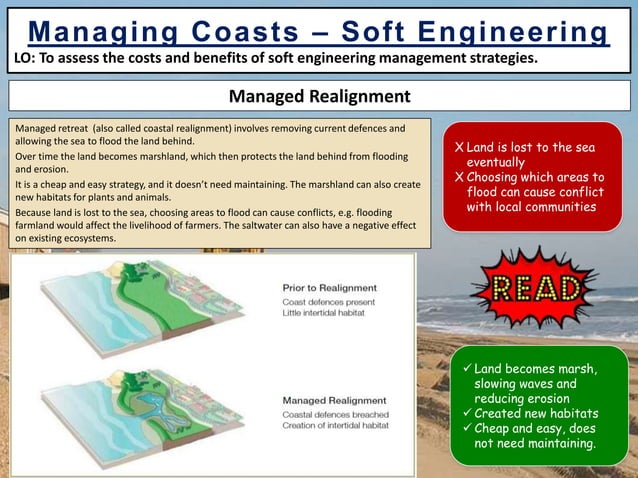 Managing Coasts – Soft Engineering

LO: To assess the costs and benefits of soft engineering management strategies.

Managed Realignment

Managed retreat (also called coastal realignment) involves removing current defences and allowing the sea to flood the land behind.

Over time the land becomes marshland, which then protects the land behind from flooding and erosion.

It is a cheap and easy strategy, and it doesn't need maintaining. The marshland can also create new habitats for plants and animals.

Because land is lost to the sea, choosing areas to flood can cause conflicts, e.g. flooding farmland would affect the livelihood of farmers. The saltwater can also have a negative effect on existing ecosystems.

X Land is lost to the sea eventually
X Choosing which areas to flood can cause conflict with local communities

READ

Prior to Realignment
Coast defences present
Little intertidal habitat

Managed Realignment
Coastal defences breached
Creation of intertidal habitat

✓ Land becomes marsh, slowing waves and reducing erosion
✓ Created new habitats
✓ Cheap and easy, does not need maintaining.